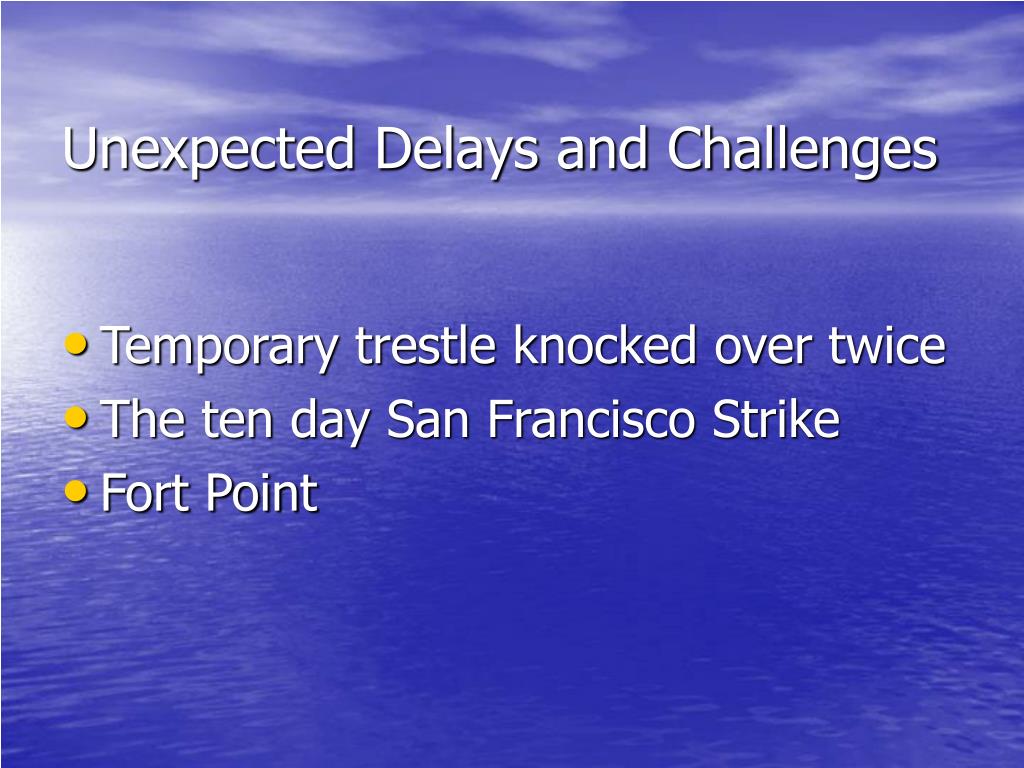 Unexpected Delays and Challenges

• Temporary trestle knocked over twice
• The ten day San Francisco Strike
• Fort Point